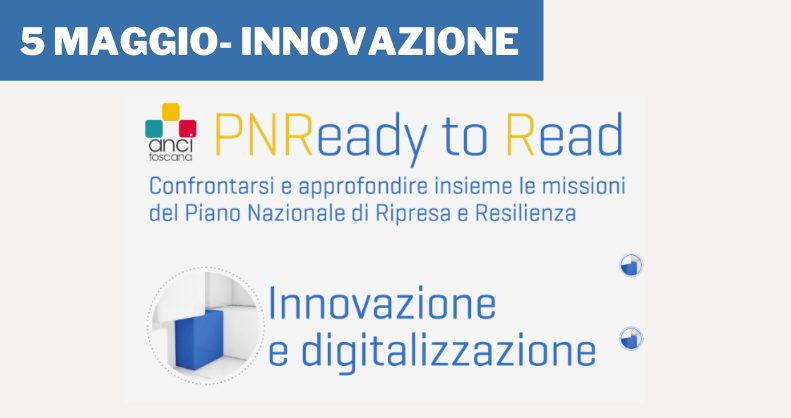 5 MAGGIO- INNOVAZIONE

anci toscana

PNReady to Read

Confrontarsi e approfondire insieme le missioni del Piano Nazionale di Ripresa e Resilienza

Innovazione e digitalizzazione